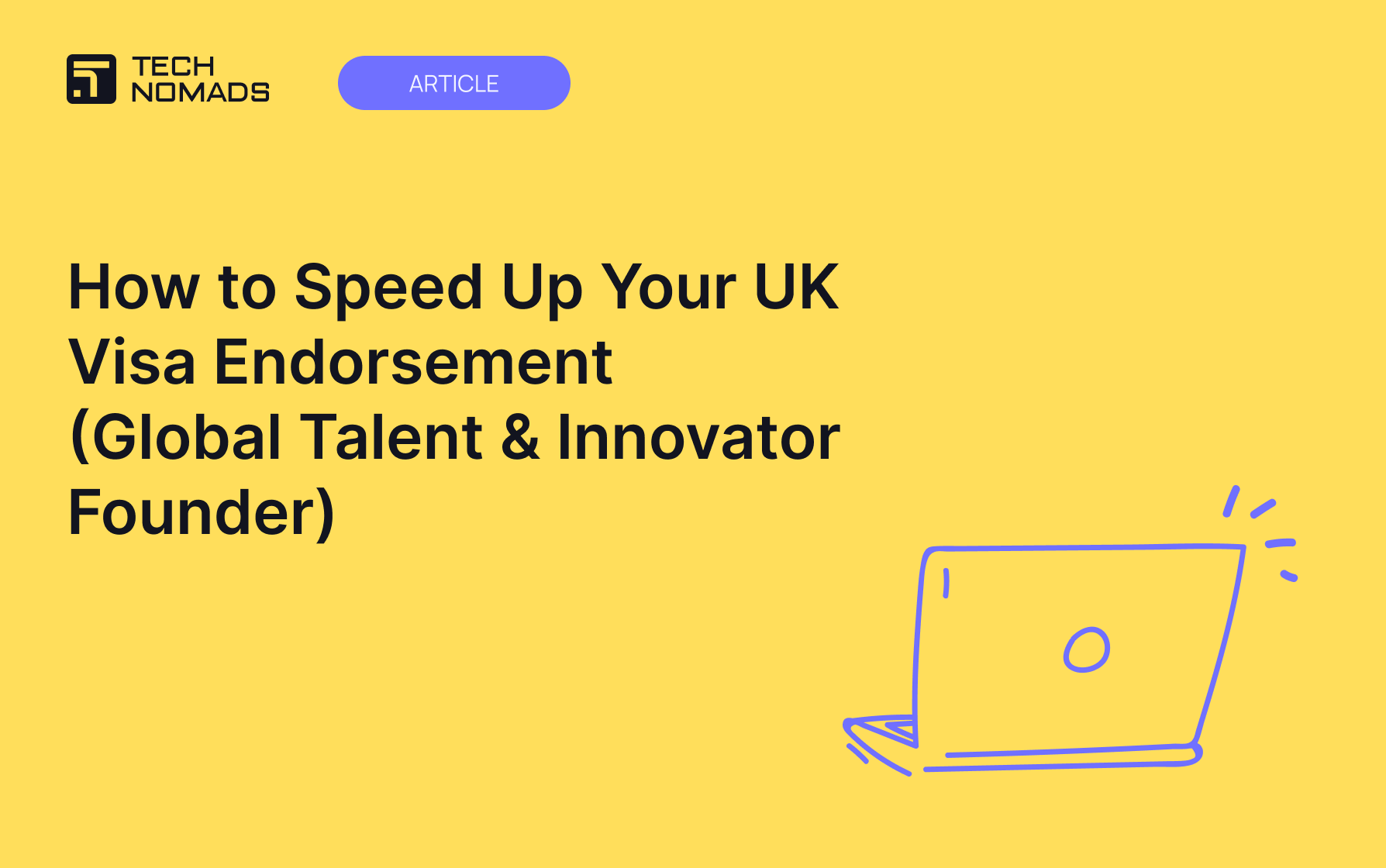 TECH NOMADS

ARTICLE

How to Speed Up Your UK Visa Endorsement (Global Talent & Innovator Founder)